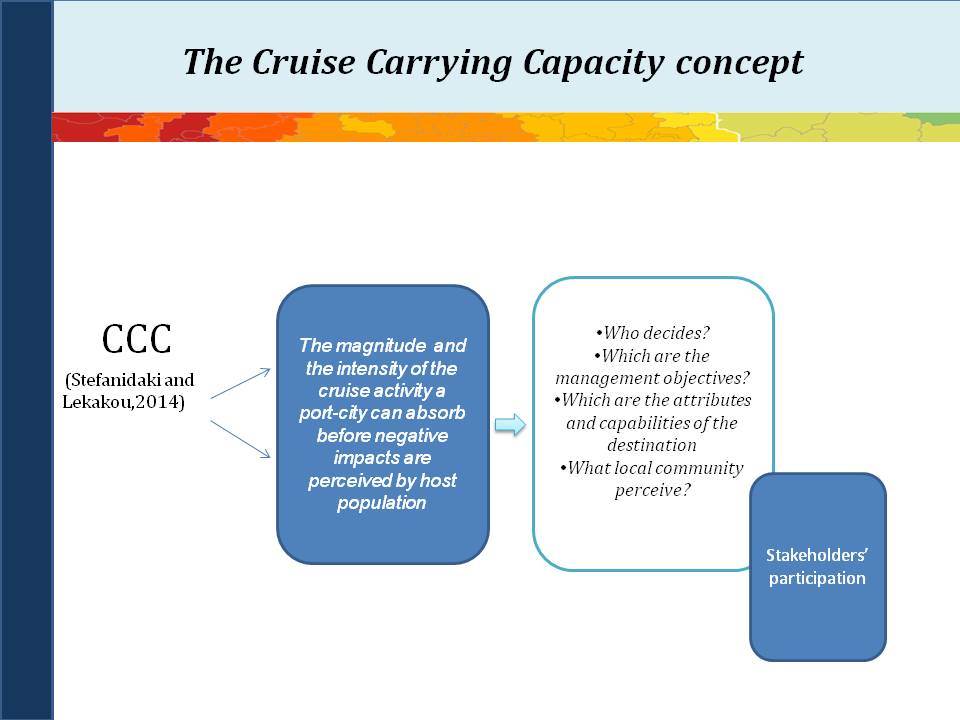 The Cruise Carrying Capacity concept

CCC

(Stefanidaki and Lekakou,2014)

The magnitude and the intensity of the cruise activity a port-city can absorb before negative impacts are perceived by host population

•Who decides?
•Which are the management objectives?
•Which are the attributes and capabilities of the destination
•What local community perceive?

Stakeholders' participation